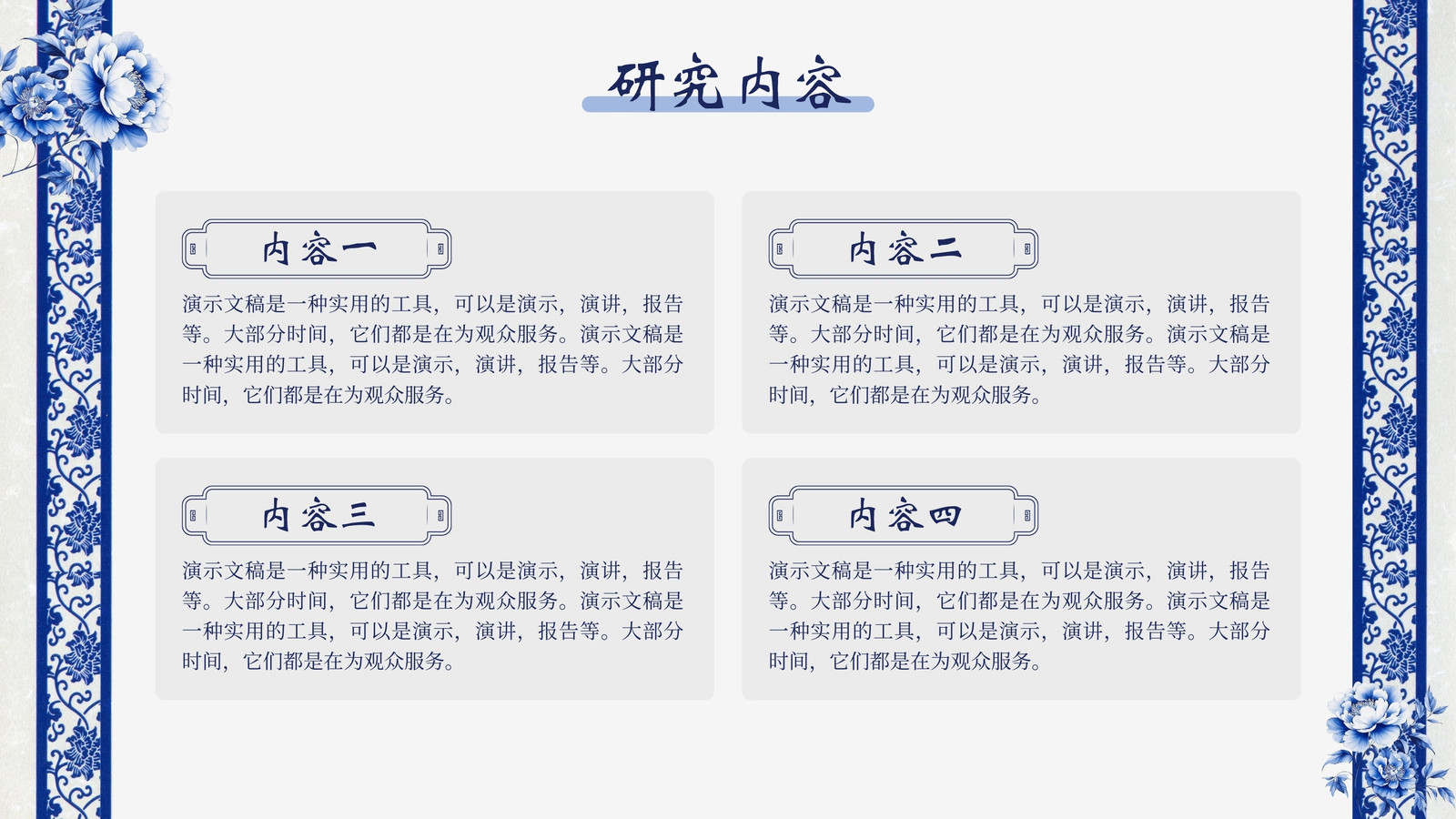 研究内容

内容一

演示文稿是一种实用的工具，可以是演示，演讲，报告等。大部分时间，它们都是在为观众服务。演示文稿是一种实用的工具，可以是演示，演讲，报告等。大部分时间，它们都是在为观众服务。

内容二

演示文稿是一种实用的工具，可以是演示，演讲，报告等。大部分时间，它们都是在为观众服务。演示文稿是一种实用的工具，可以是演示，演讲，报告等。大部分时间，它们都是在为观众服务。

内容三

演示文稿是一种实用的工具，可以是演示，演讲，报告等。大部分时间，它们都是在为观众服务。演示文稿是一种实用的工具，可以是演示，演讲，报告等。大部分时间，它们都是在为观众服务。

内容四

演示文稿是一种实用的工具，可以是演示，演讲，报告等。大部分时间，它们都是在为观众服务。演示文稿是一种实用的工具，可以是演示，演讲，报告等。大部分时间，它们都是在为观众服务。